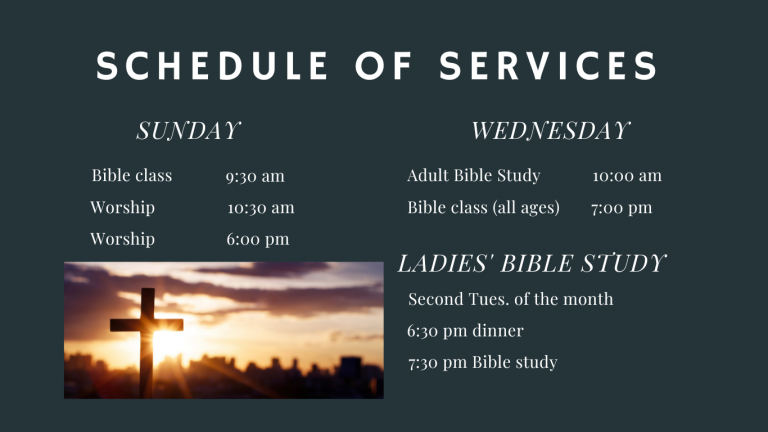 SCHEDULE OF SERVICES

SUNDAY

Bible class 9:30 am

Worship 10:30 am

Worship 6:00 pm

WEDNESDAY

Adult Bible Study 10:00 am

Bible class (all ages) 7:00 pm

LADIES' BIBLE STUDY

Second Tues. of the month

6:30 pm dinner

7:30 pm Bible study